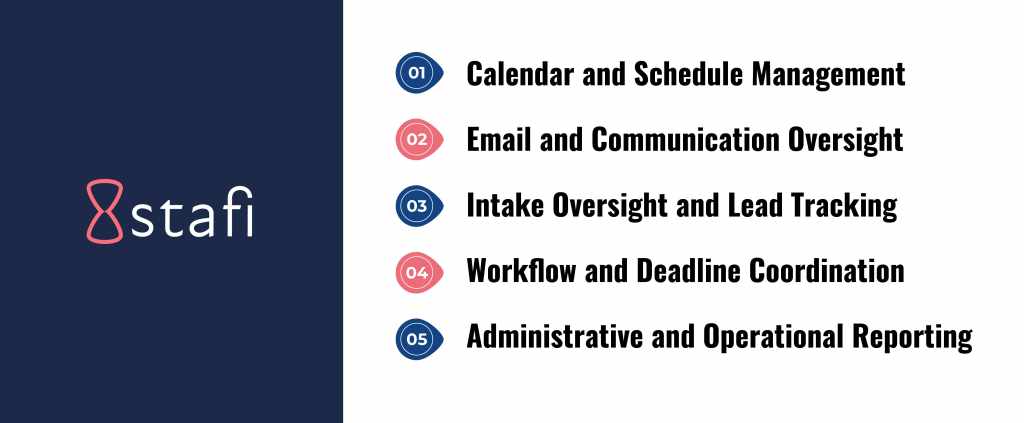 stafi

01 Calendar and Schedule Management

02 Email and Communication Oversight

03 Intake Oversight and Lead Tracking

04 Workflow and Deadline Coordination

05 Administrative and Operational Reporting